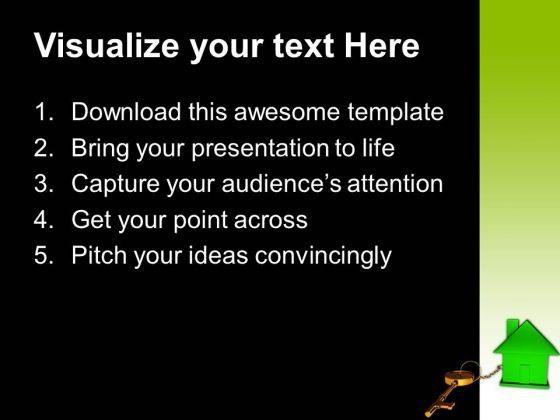 Visualize your text Here

1. Download this awesome template
2. Bring your presentation to life
3. Capture your audience’s attention
4. Get your point across
5. Pitch your ideas convincingly